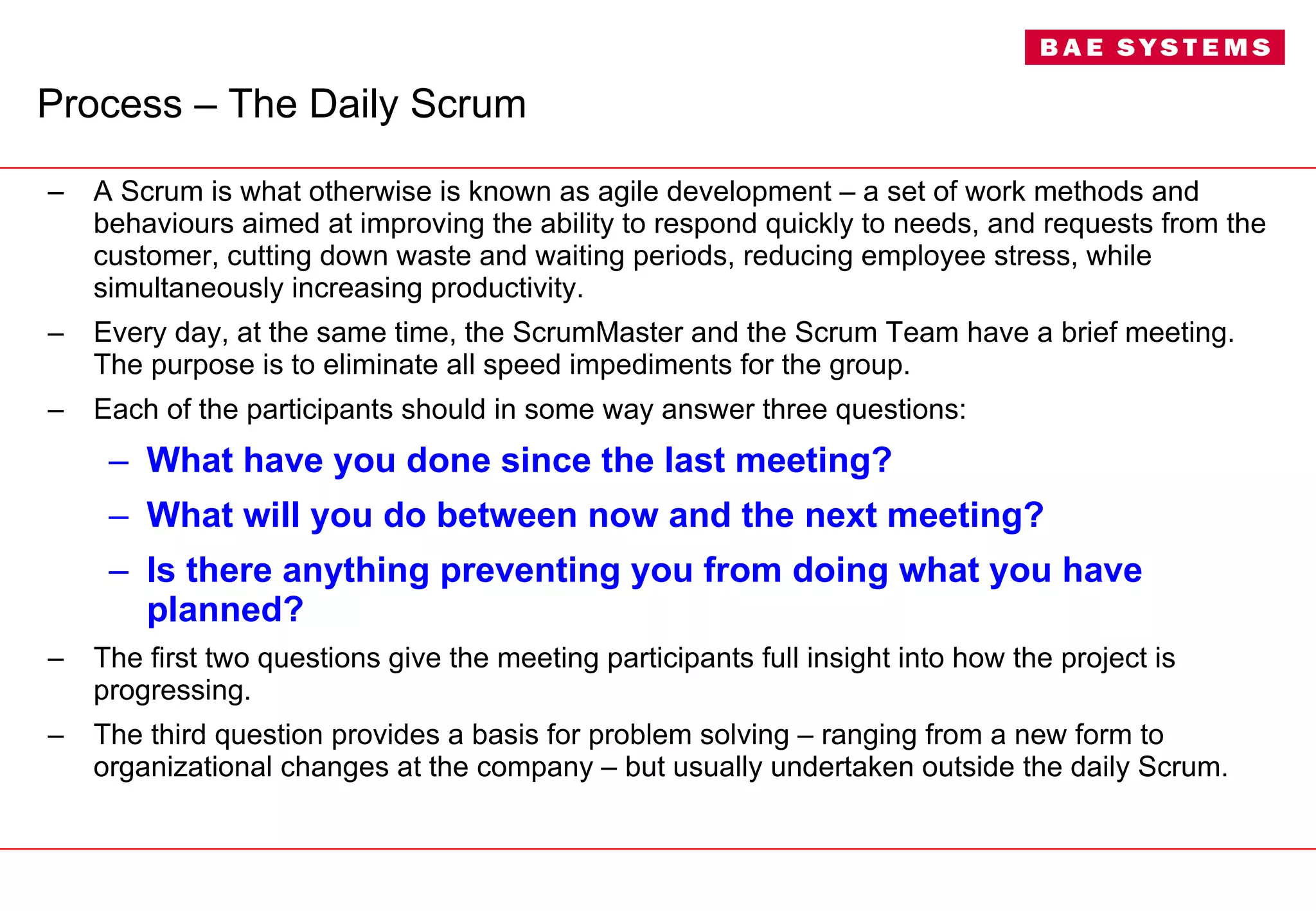 BAE SYSTEMS

Process – The Daily Scrum

– A Scrum is what otherwise is known as agile development – a set of work methods and behaviours aimed at improving the ability to respond quickly to needs, and requests from the customer, cutting down waste and waiting periods, reducing employee stress, while simultaneously increasing productivity.

– Every day, at the same time, the ScrumMaster and the Scrum Team have a brief meeting. The purpose is to eliminate all speed impediments for the group.

– Each of the participants should in some way answer three questions:

– What have you done since the last meeting?

– What will you do between now and the next meeting?

– Is there anything preventing you from doing what you have planned?

– The first two questions give the meeting participants full insight into how the project is progressing.

– The third question provides a basis for problem solving – ranging from a new form to organizational changes at the company – but usually undertaken outside the daily Scrum.